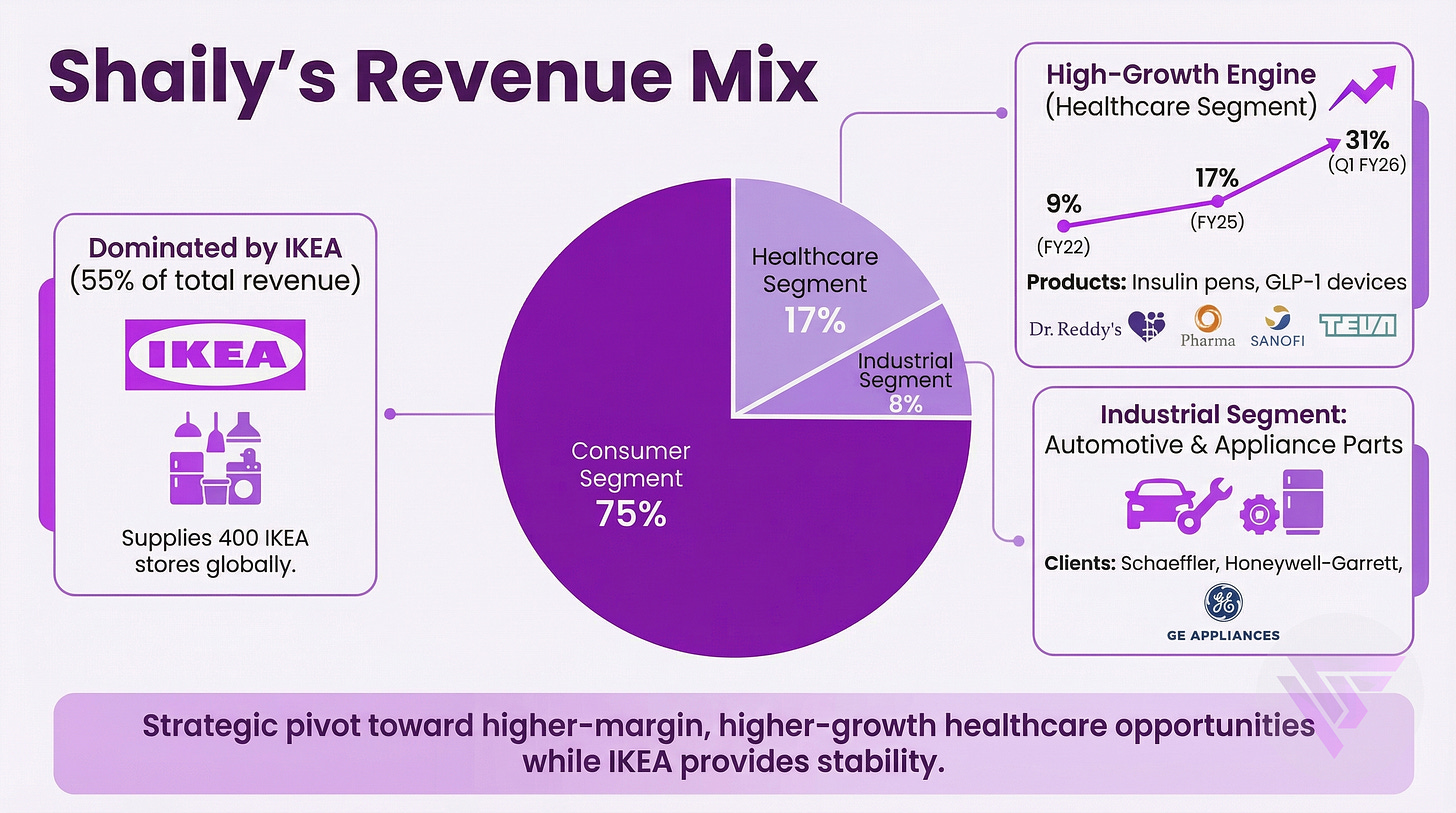 Shaily's Revenue Mix

Dominated by IKEA
(55% of total revenue)

IKEA

Supplies 400 IKEA stores globally.

Healthcare Segment
17%

Industrial Segment
8%

Consumer Segment
75%

High-Growth Engine
(Healthcare Segment)

9%
(FY22)

17%
(FY25)

31%
(Q1 FY26)

Products: Insulin pens, GLP-1 devices

Dr. Reddy's
Pharma
SANOFI
TEVA

Industrial Segment:
Automotive & Appliance Parts

Clients: Schaeffler, Honeywell-Garrett,

GE APPLIANCES

Strategic pivot toward higher-margin, higher-growth healthcare opportunities while IKEA provides stability.